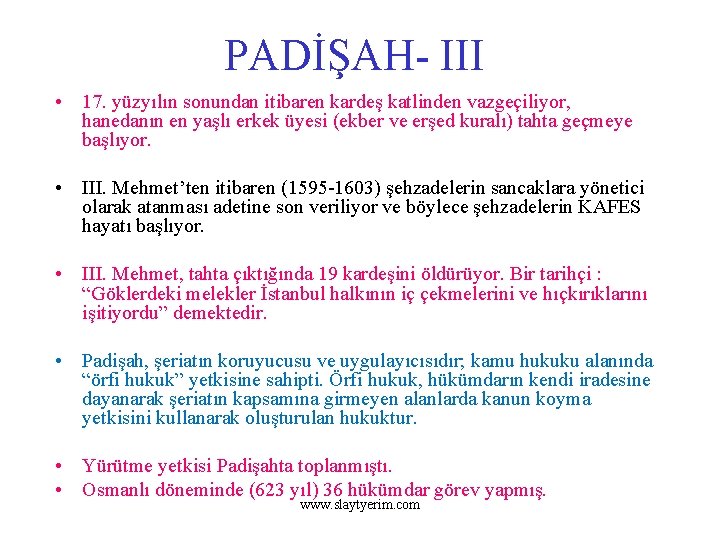 PADİŞAH- III

• 17. yüzyılın sonundan itibaren kardeş katlinden vazgeçiliyor, hanedanın en yaşlı erkek üyesi (ekber ve erşed kuralı) tahta geçmeye başlıyor.

• III. Mehmet'ten itibaren (1595-1603) şehzadelerin sancaklara yönetici olarak atanması adetine son veriliyor ve böylece şehzadelerin KAFES hayatı başlıyor.

• III. Mehmet, tahta çıktığında 19 kardeşini öldürüyor. Bir tarihçi : "Göklerdeki melekler İstanbul halkının iç çekmelerini ve hıçkırıklarını işitiyordu" demektedir.

• Padişah, şeriatın koruyucusu ve uygulayıcısıdır; kamu hukuku alanında "örfi hukuk" yetkisine sahipti. Örfi hukuk, hükümdarın kendi iradesine dayanarak şeriatın kapsamına girmeyen alanlarda kanun koyma yetkisini kullanarak oluşturulan hukuktur.

• Yürütme yetkisi Padişahta toplanmıştı.
• Osmanlı döneminde (623 yıl) 36 hükümdar görev yapmış.

www.slaytyerim.com